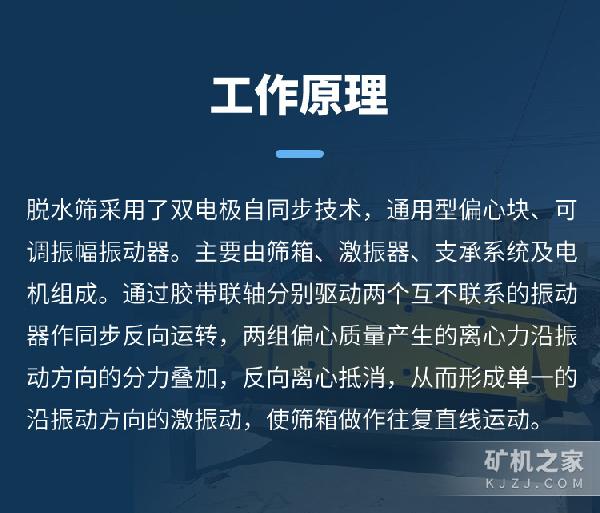 工作原理

脱水筛采用了双电极自同步技术，通用型偏心块、可调振幅振动器。主要由筛箱、激振器、支承系统及电机组成。通过胶带联轴分别驱动两个互不联系的振动器作同步反向运转，两组偏心质量产生的离心力沿振动方向的分力叠加，反向离心抵消，从而形成单一的沿振动方向的激振动，使筛箱做作往复直线运动。

矿机之家
KJZJ.COM